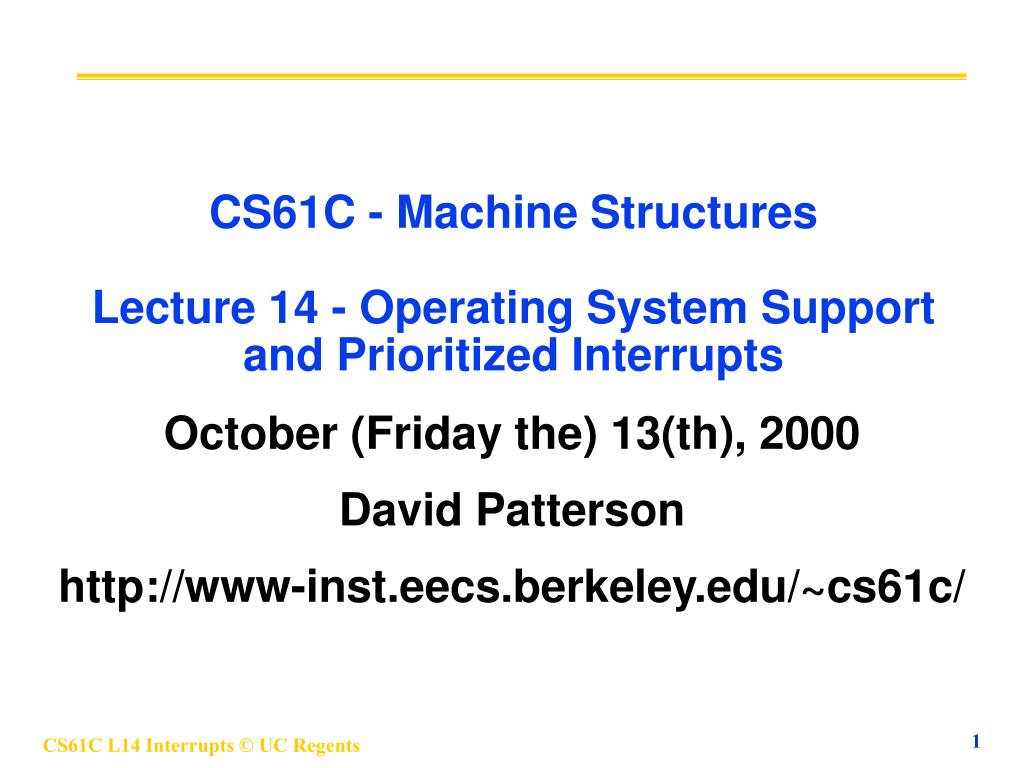 CS61C - Machine Structures

Lecture 14 - Operating System Support and Prioritized Interrupts

October (Friday the) 13(th), 2000

David Patterson

http://www-inst.eecs.berkeley.edu/~cs61c/

CS61C L14 Interrupts © UC Regents

1